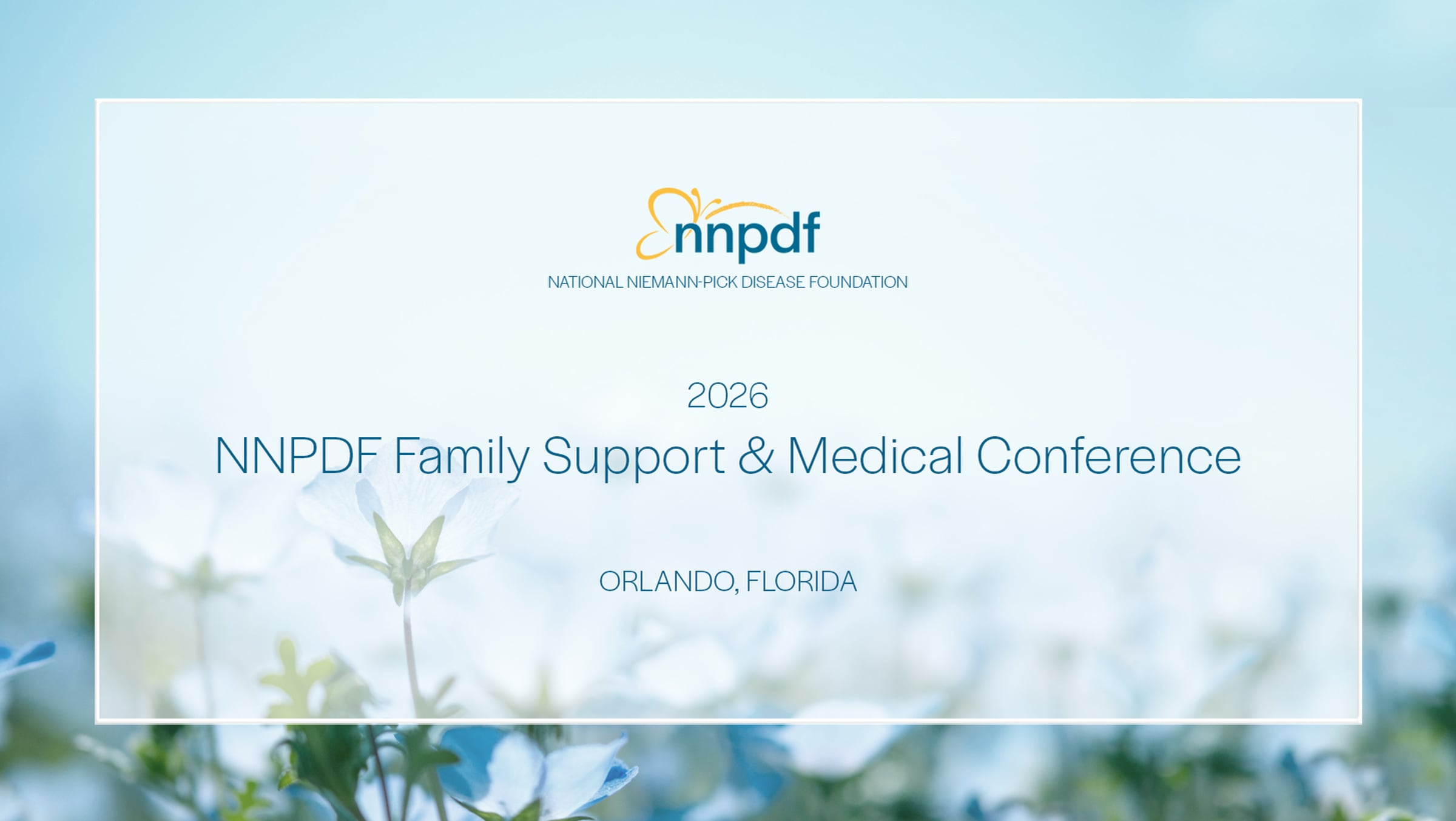 nnpdf
NATIONAL NIEMANN-PICK DISEASE FOUNDATION

2026
NNPDF Family Support & Medical Conference

ORLANDO, FLORIDA